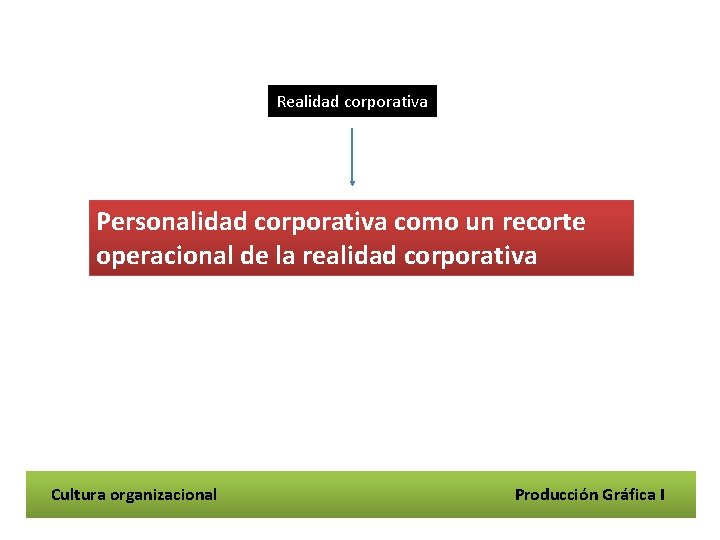 Realidad corporativa

Personalidad corporativa como un recorte operacional de la realidad corporativa

Cultura organizacional

Producción Gráfica I